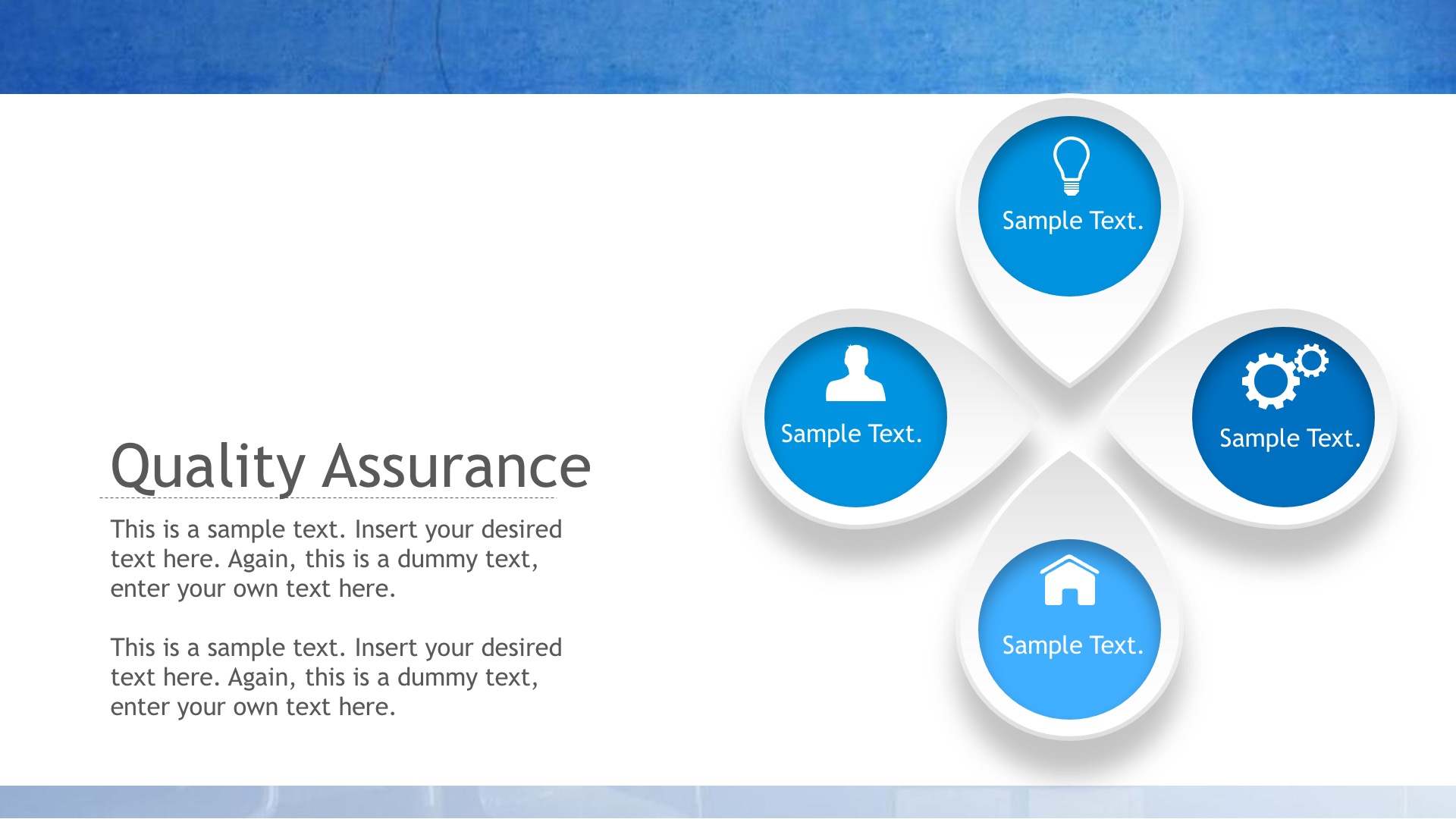 Quality Assurance

This is a sample text. Insert your desired text here. Again, this is a dummy text, enter your own text here.

This is a sample text. Insert your desired text here. Again, this is a dummy text, enter your own text here.

Sample Text.

Sample Text.

Sample Text.

Sample Text.